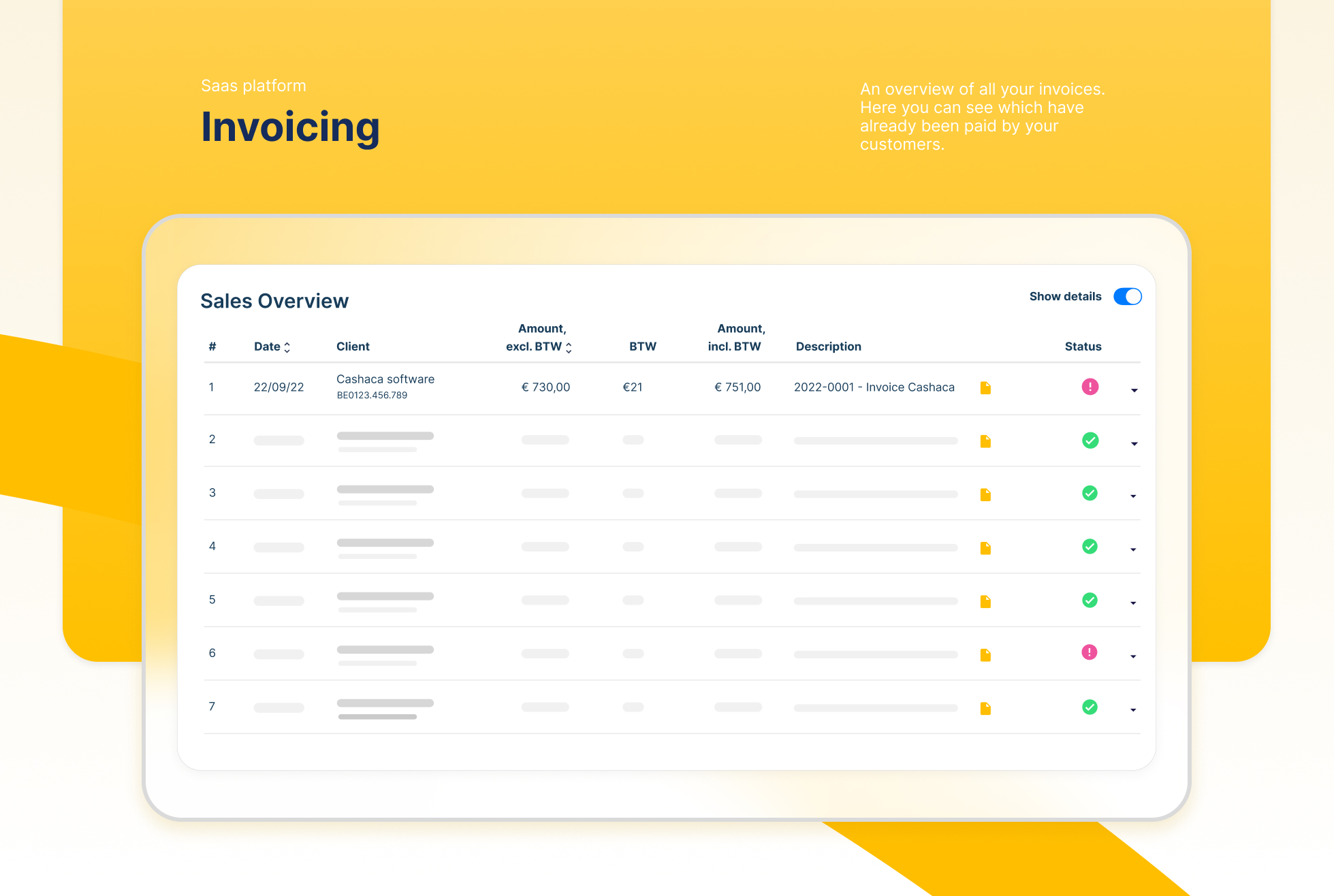 Saas platform

Invoicing

An overview of all your invoices. Here you can see which have already been paid by your customers.

Sales Overview

Show details

| # | Date | Client | Amount, excl. BTW | BTW | Amount, incl. BTW | Description | Status |
|---|---|---|---|---|---|---|---|
| 1 | 22/09/22 | Cashaca software BE0123.456.789 | € 730,00 | €21 | € 751,00 | 2022-0001 - Invoice Cashaca | |
| 2 | | | | | | | |
| 3 | | | | | | | |
| 4 | | | | | | | |
| 5 | | | | | | | |
| 6 | | | | | | | |
| 7 | | | | | | | |